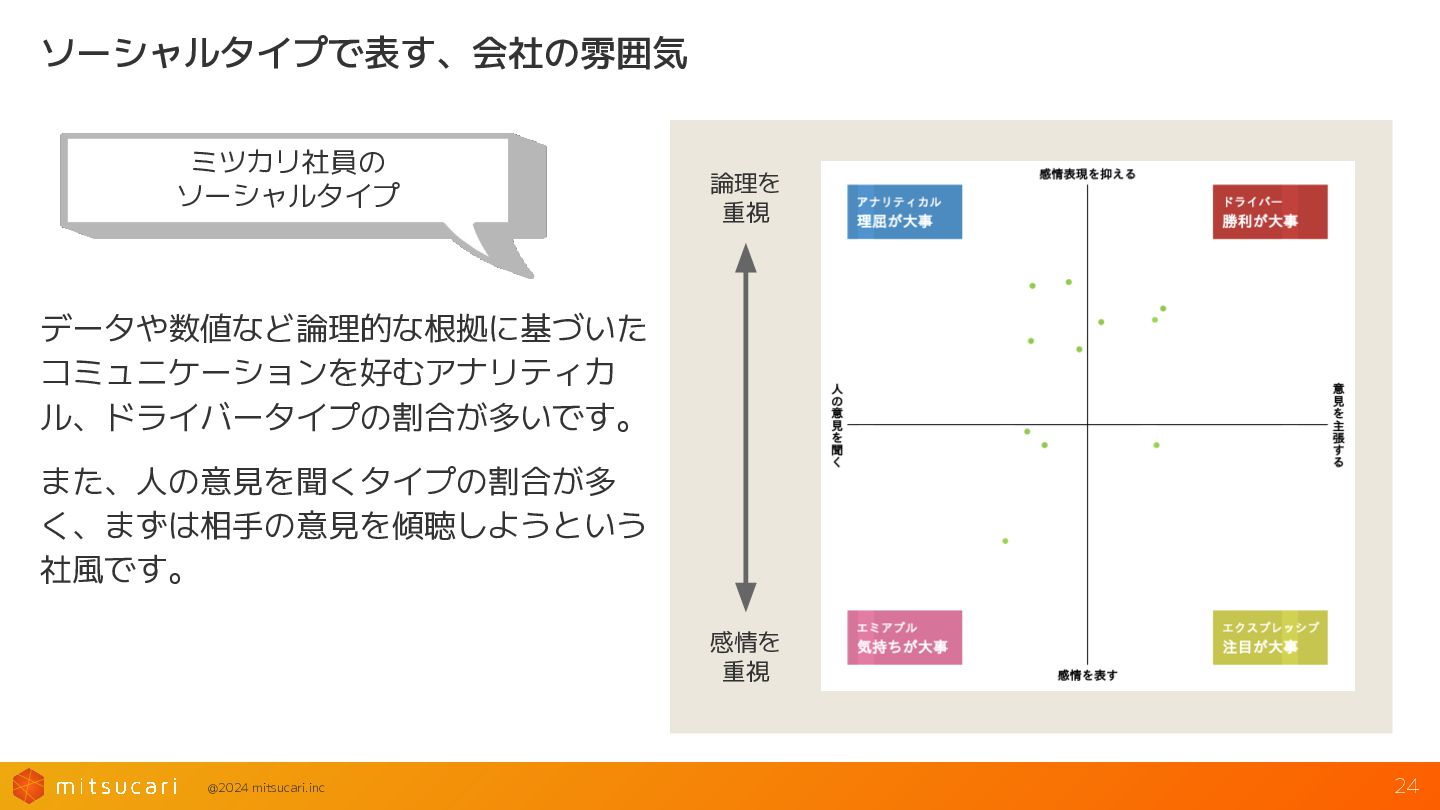 ソーシャルタイプで表す、会社の雰囲気

ミツカリ社員の
ソーシャルタイプ

データや数値など論理的な根拠に基づいたコミュニケーションを好むアナリティカル、ドライバータイプの割合が多いです。

また、人の意見を聞くタイプの割合が多く、まずは相手の意見を傾聴しようという社風です。

論理を
重視

感情を
重視

感情表現を抑える

アナリティカル
理屈が大事

ドライバー
勝利が大事

人の意見を聞く

意見を主張する

エミアブル
気持ちが大事

エクスプレッシブ
注目が大事

感情を表す

mitsucari

@2024 mitsucari.inc

24